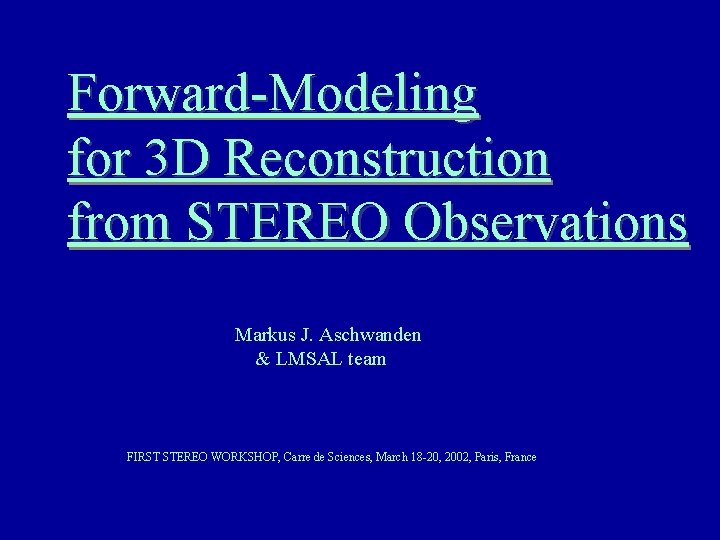 Forward-Modeling for 3D Reconstruction from STEREO Observations

Markus J. Aschwanden
& LMSAL team

FIRST STEREO WORKSHOP, Carre de Sciences, March 18-20, 2002, Paris, France